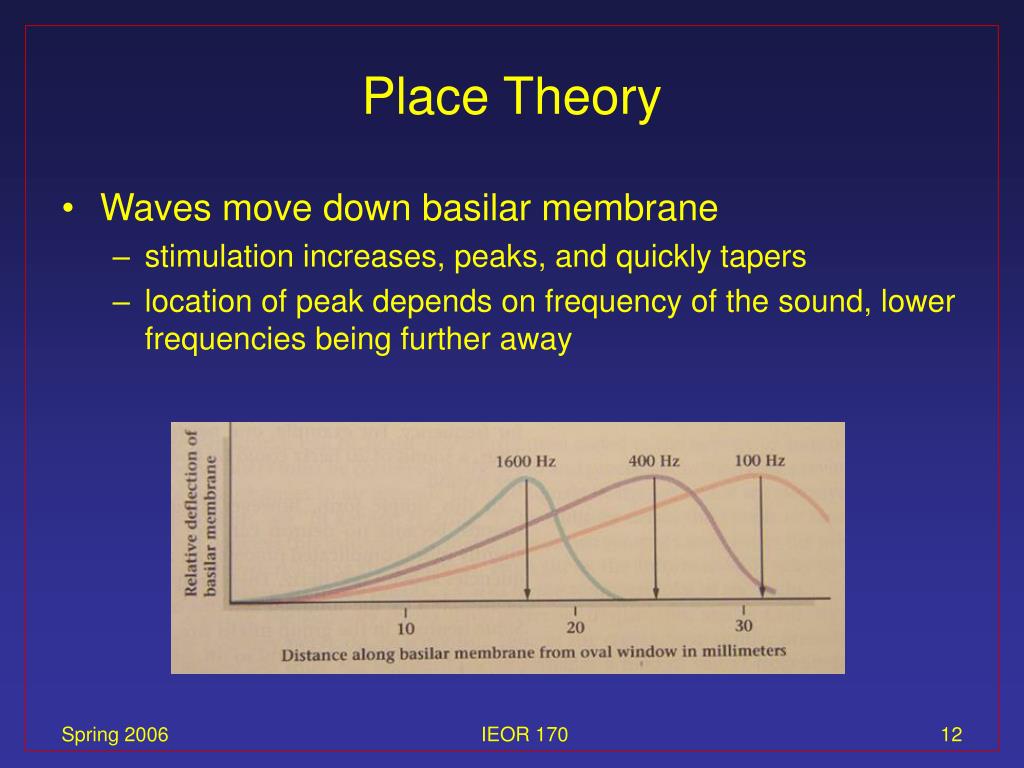 Place Theory

• Waves move down basilar membrane
– stimulation increases, peaks, and quickly tapers
– location of peak depends on frequency of the sound, lower frequencies being further away

Relative deflection of basilar membrane

1600 Hz
400 Hz
100 Hz

10
20
30

Distance along basilar membrane from oval window in millimeters

Spring 2006
IEOR 170
12